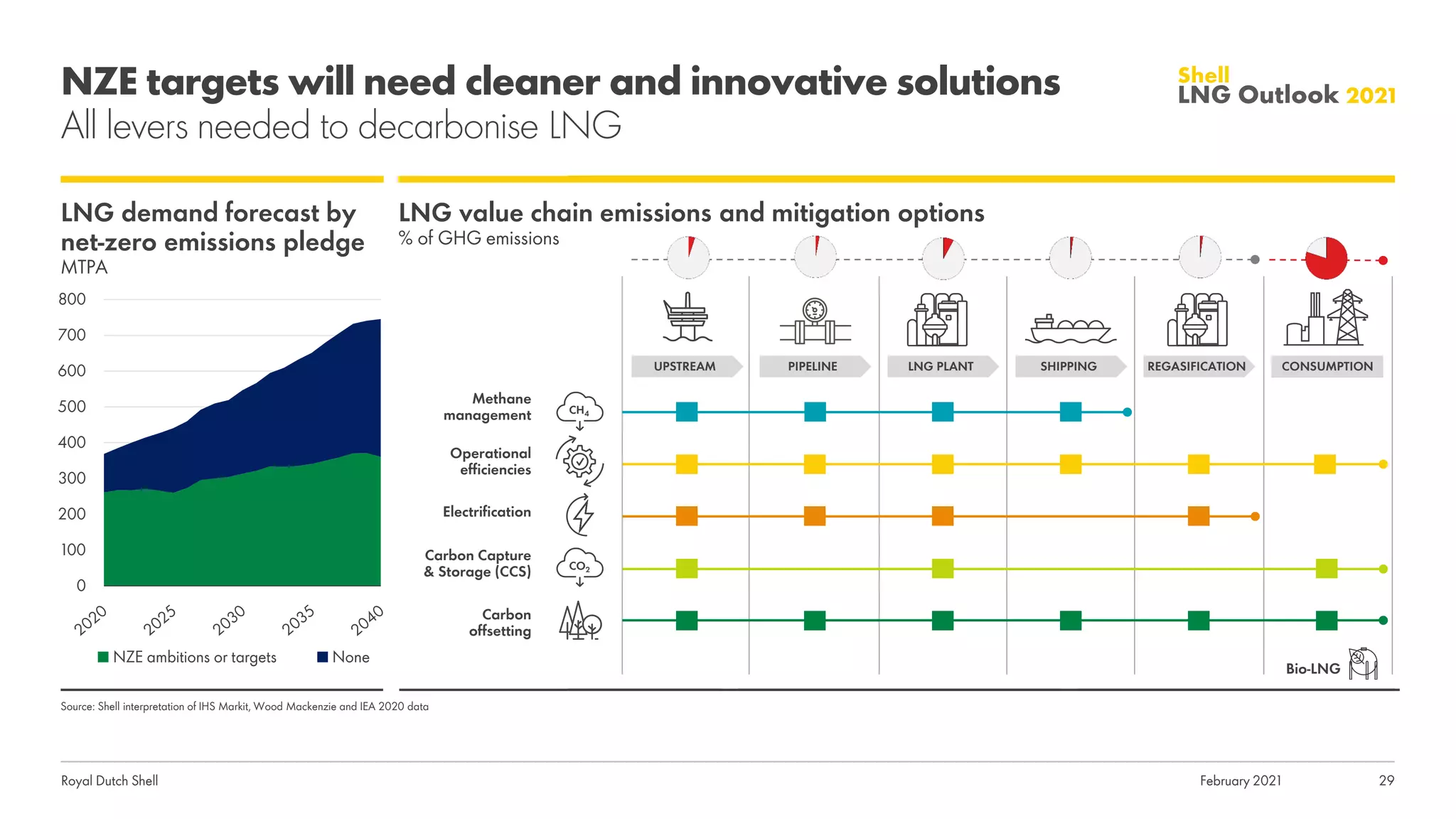 NZE targets will need cleaner and innovative solutions
All levers needed to decarbonise LNG

Shell
LNG Outlook 2021

LNG demand forecast by net-zero emissions pledge
MTPA

800
700
600
500
400
300
200
100
0

2020
2025
2030
2035
2040

NZE ambitions or targets
None

LNG value chain emissions and mitigation options
% of GHG emissions

UPSTREAM
PIPELINE
LNG PLANT
SHIPPING
REGASIFICATION
CONSUMPTION

Methane management
$CH_4$
Operational efficiencies
Electrification
Carbon Capture & Storage (CCS)
$CO_2$
Carbon offsetting

Bio-LNG

Source: Shell interpretation of IHS Markit, Wood Mackenzie and IEA 2020 data

Royal Dutch Shell
February 2021
29